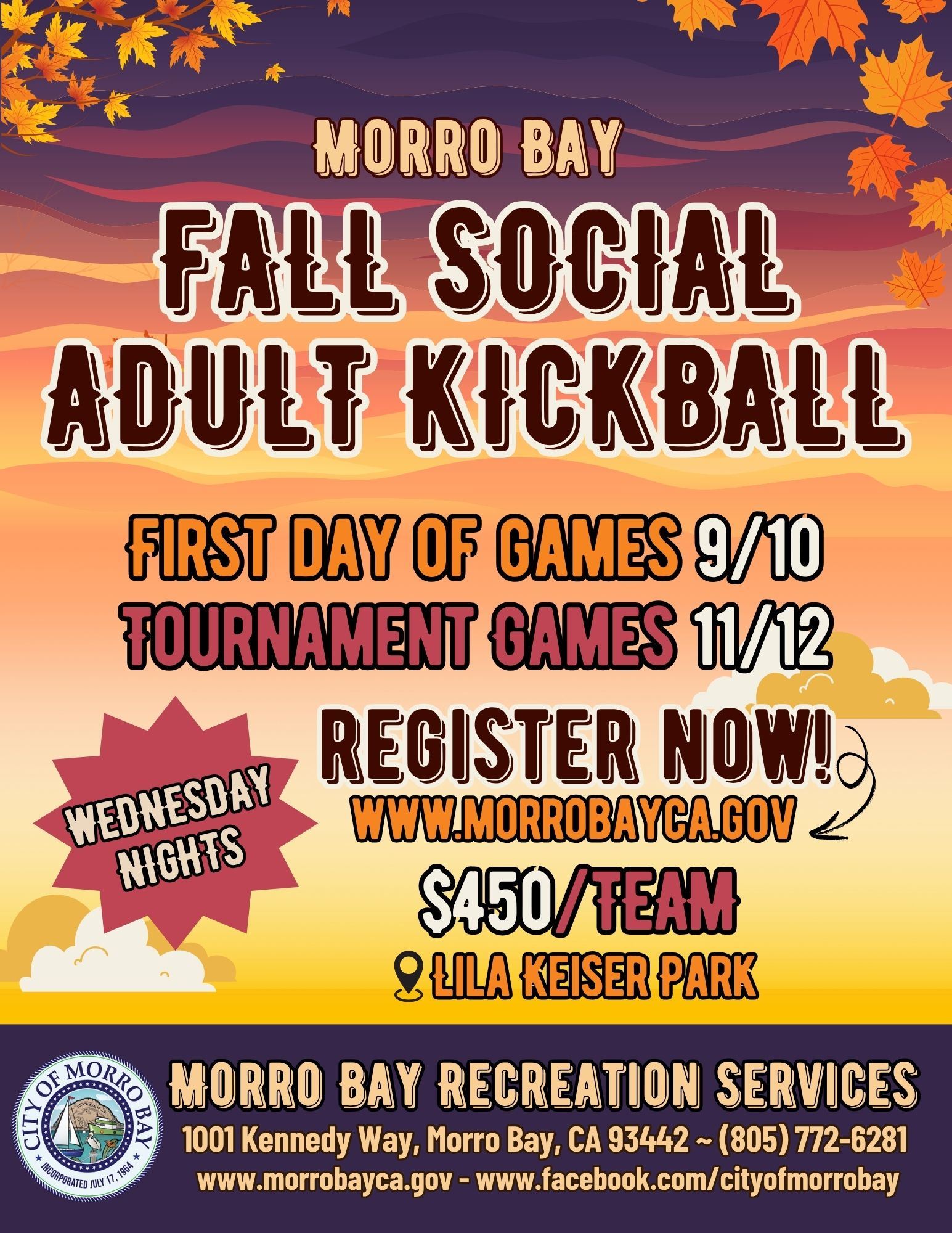 MORRO BAY

FALL SOCIAL ADULT KICKBALL

FIRST DAY OF GAMES 9/10
TOURNAMENT GAMES 11/12

WEDNESDAY NIGHTS

REGISTER NOW!
WWW.MORROBAYCA.GOV

$450/TEAM

LILA KEISER PARK

CITY OF MORRO BAY
INCORPORATED JULY 17, 1964

MORRO BAY RECREATION SERVICES
1001 Kennedy Way, Morro Bay, CA 93442 ~ (805) 772-6281
www.morrobayca.gov - www.facebook.com/cityofmorrobay